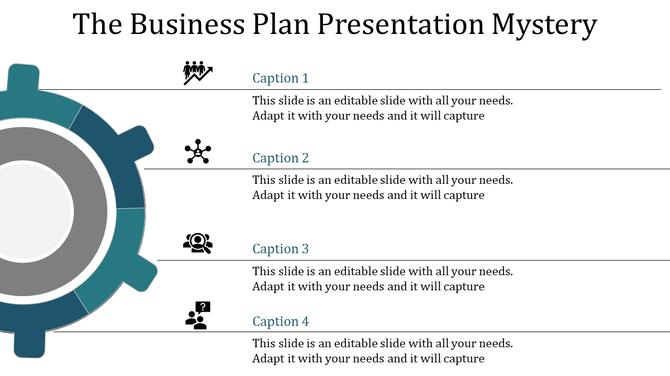 The Business Plan Presentation Mystery

Caption 1

This slide is an editable slide with all your needs. Adapt it with your needs and it will capture

Caption 2

This slide is an editable slide with all your needs. Adapt it with your needs and it will capture

Caption 3

This slide is an editable slide with all your needs. Adapt it with your needs and it will capture

Caption 4

This slide is an editable slide with all your needs. Adapt it with your needs and it will capture